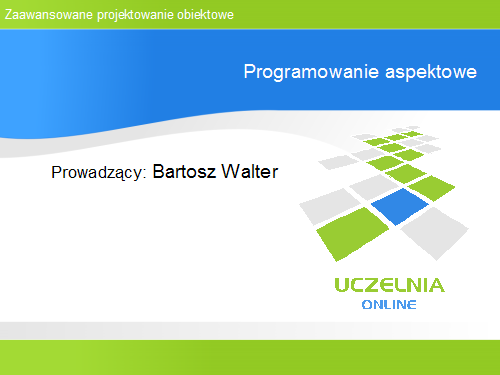 Zaawansowane projektowanie obiektowe

Programowanie aspektowe

Prowadzący: Bartosz Walter

UCZELNIA
ONLINE